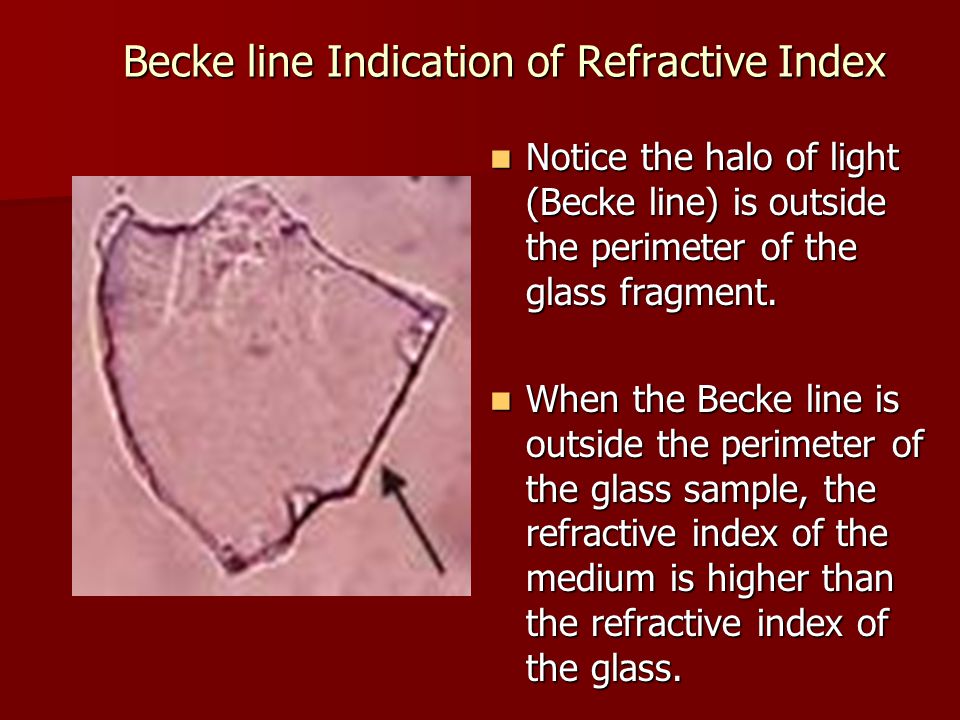 Becke line Indication of Refractive Index

Notice the halo of light (Becke line) is outside the perimeter of the glass fragment.

When the Becke line is outside the perimeter of the glass sample, the refractive index of the medium is higher than the refractive index of the glass.